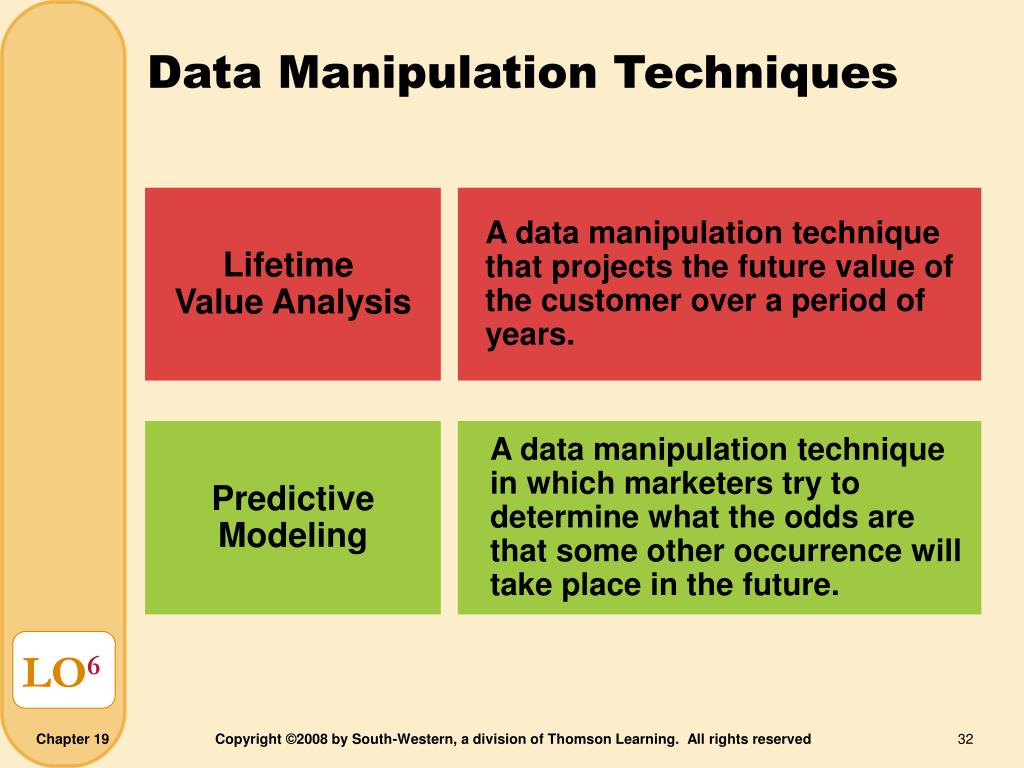 Data Manipulation Techniques

Lifetime Value Analysis

A data manipulation technique that projects the future value of the customer over a period of years.

Predictive Modeling

A data manipulation technique in which marketers try to determine what the odds are that some other occurrence will take place in the future.

LO$^6$

Chapter 19

Copyright ©2008 by South-Western, a division of Thomson Learning. All rights reserved

32